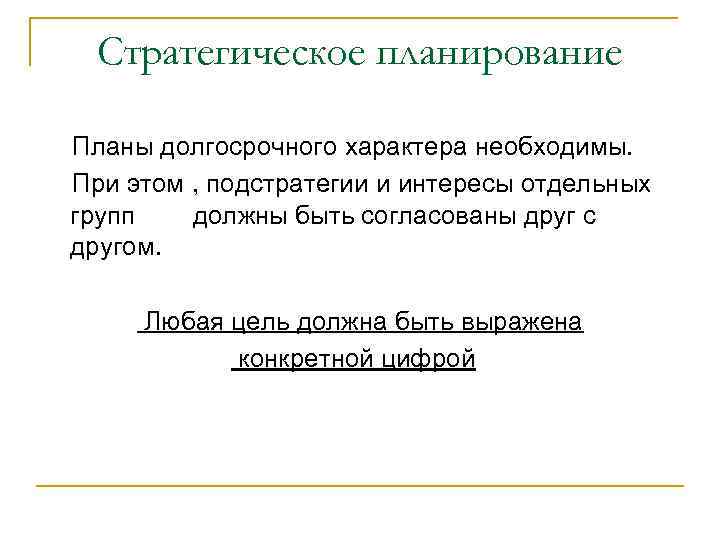 Стратегическое планирование

Планы долгосрочного характера необходимы.

При этом , подстратегии и интересы отдельных групп должны быть согласованы друг с другом.

Любая цель должна быть выражена конкретной цифрой